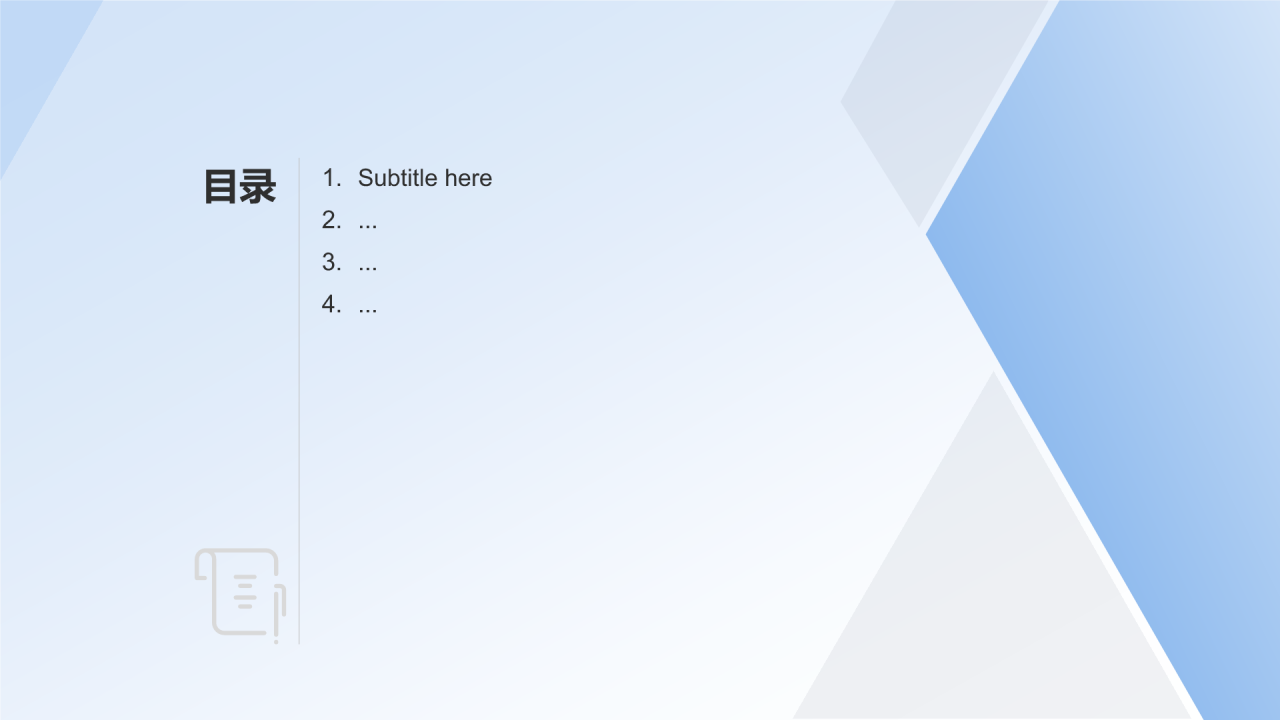 目录

1. Subtitle here
2. ...
3. ...
4. ...